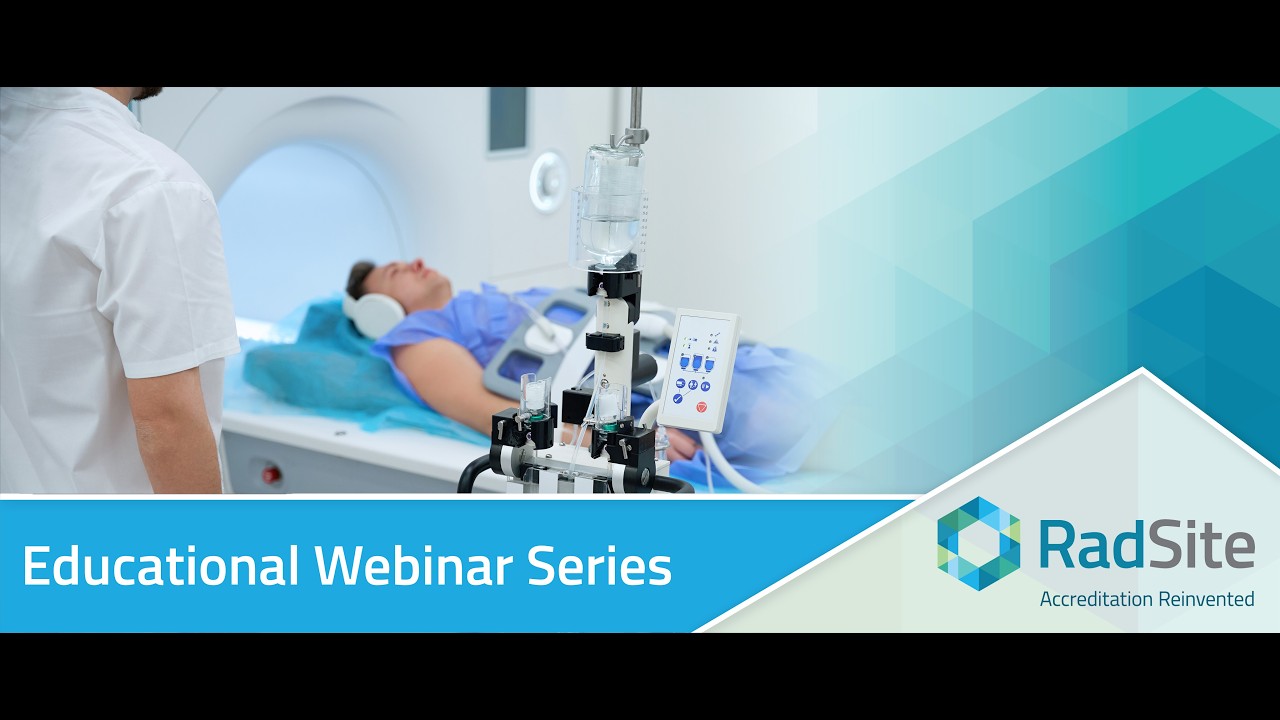 Educational Webinar Series

RadSite
Accreditation Reinvented